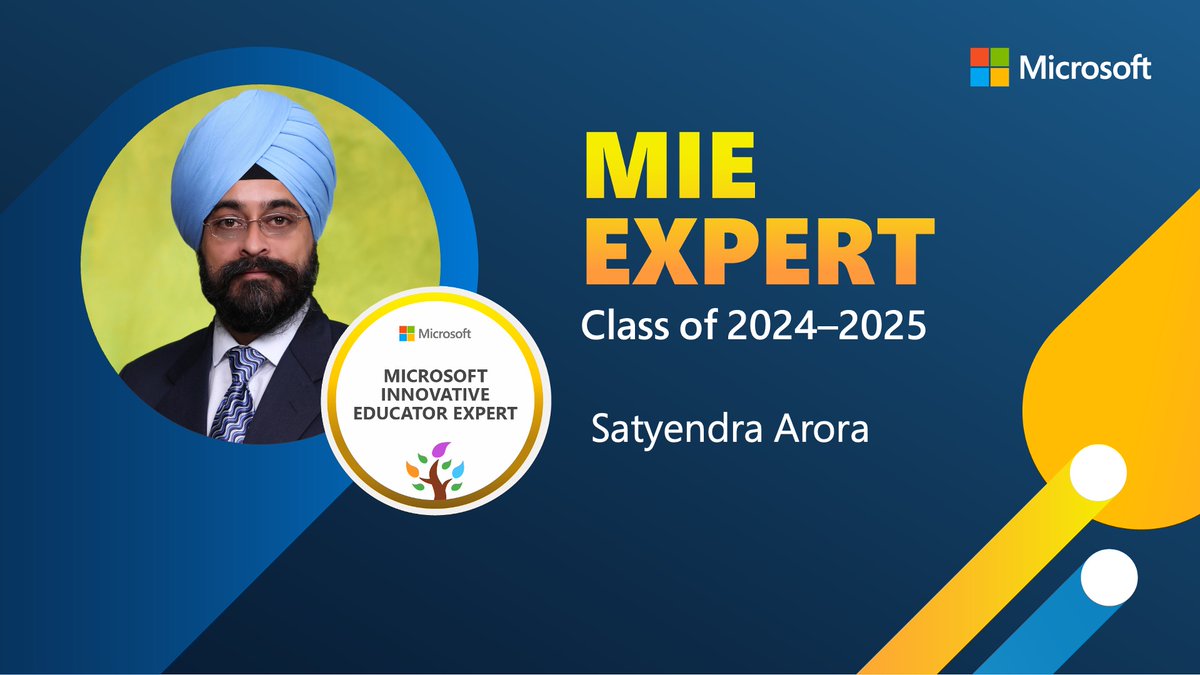 Microsoft

MIE EXPERT
Class of 2024–2025

Satyendra Arora

Microsoft
MICROSOFT INNOVATIVE EDUCATOR EXPERT